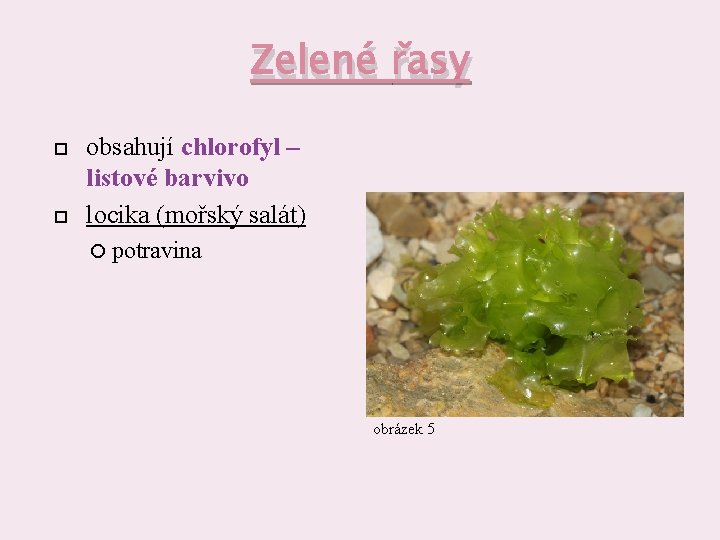 Zelené řasy

obsahují chlorofyl – listové barvivo

locika (mořský salát)

potravina

obrázek 5